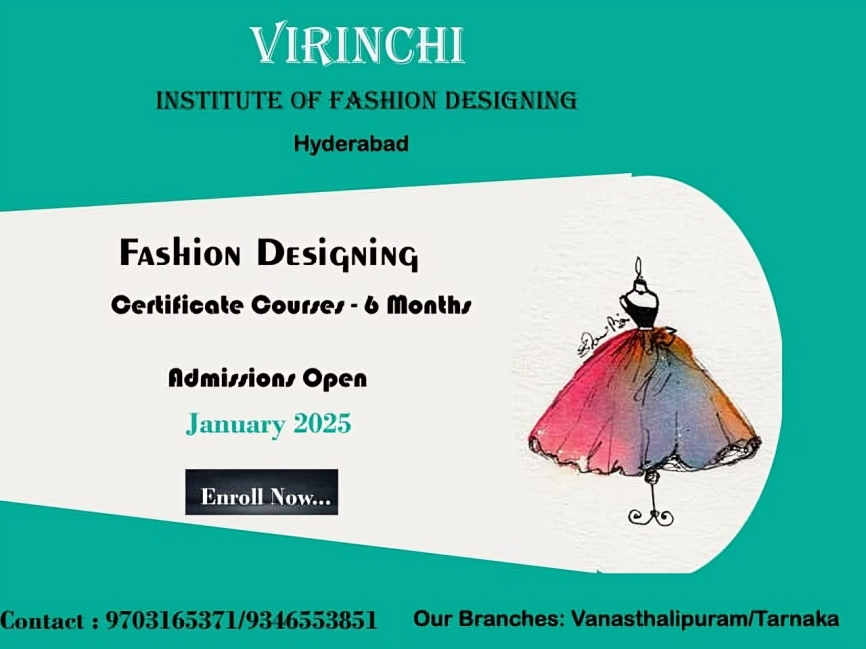 VIRINCHI
INSTITUTE OF FASHION DESIGNING
Hyderabad

FASHION DESIGNING
Certificate Courses - 6 Months

Admissions Open
January 2025

Enroll Now...

Contact : 9703165371/9346553851

Our Branches: Vanasthalipuram/Tarnaka